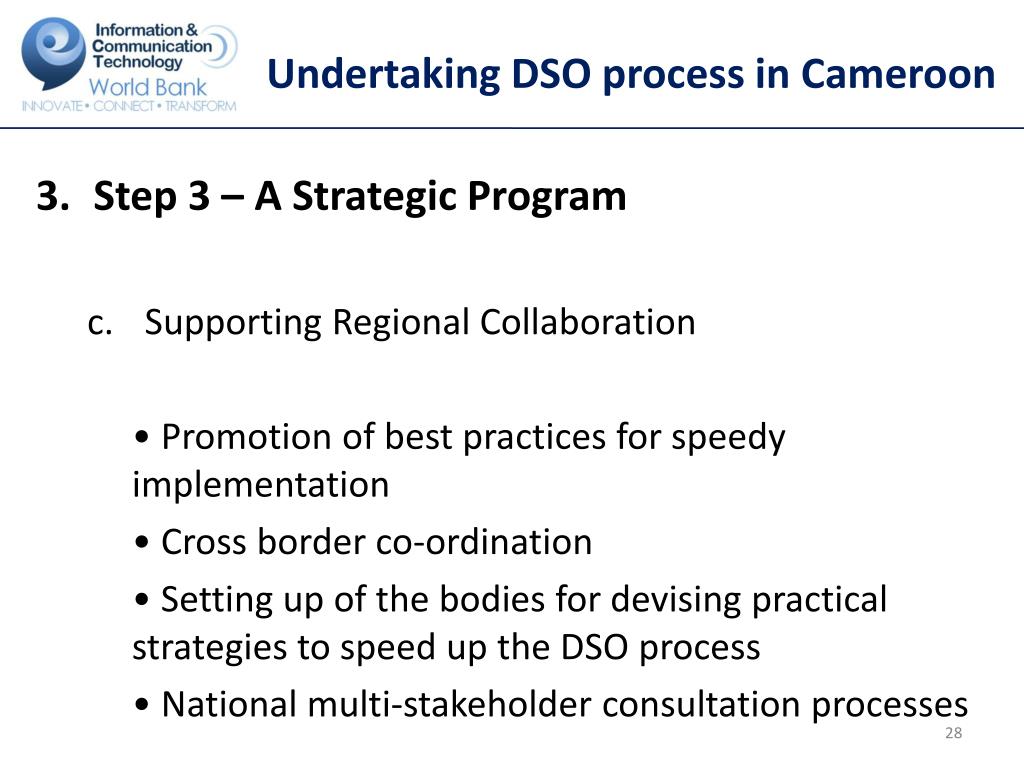 Information & Communication Technology
World Bank
INNOVATE • CONNECT • TRANSFORM

Undertaking DSO process in Cameroon

3. Step 3 – A Strategic Program

c. Supporting Regional Collaboration

• Promotion of best practices for speedy implementation

• Cross border co-ordination

• Setting up of the bodies for devising practical strategies to speed up the DSO process

• National multi-stakeholder consultation processes

28